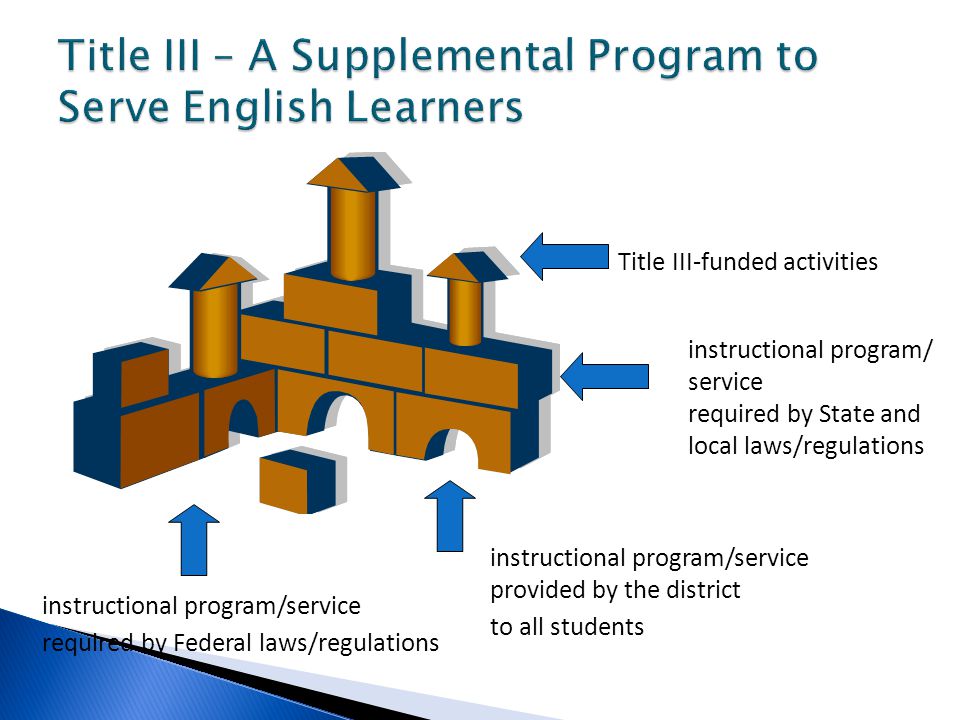 Title III – A Supplemental Program to Serve English Learners

Title III-funded activities

instructional program/ service
required by State and local laws/regulations

instructional program/service provided by the district
to all students

instructional program/service
required by Federal laws/regulations